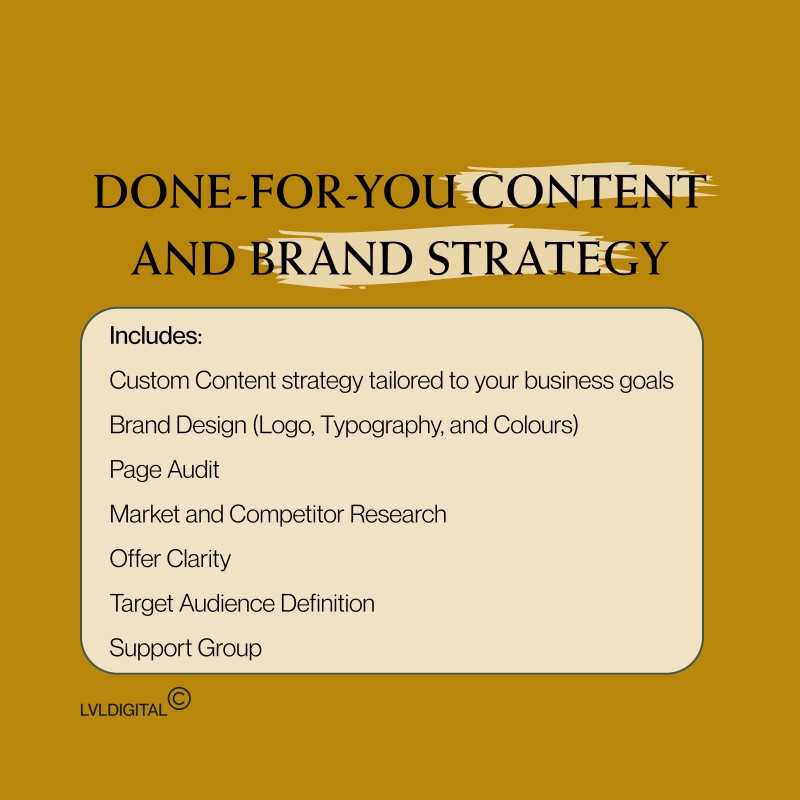 DONE-FOR-YOU CONTENT AND BRAND STRATEGY

Includes:

Custom Content strategy tailored to your business goals

Brand Design (Logo, Typography, and Colours)

Page Audit

Market and Competitor Research

Offer Clarity

Target Audience Definition

Support Group

LVLDIGITAL©